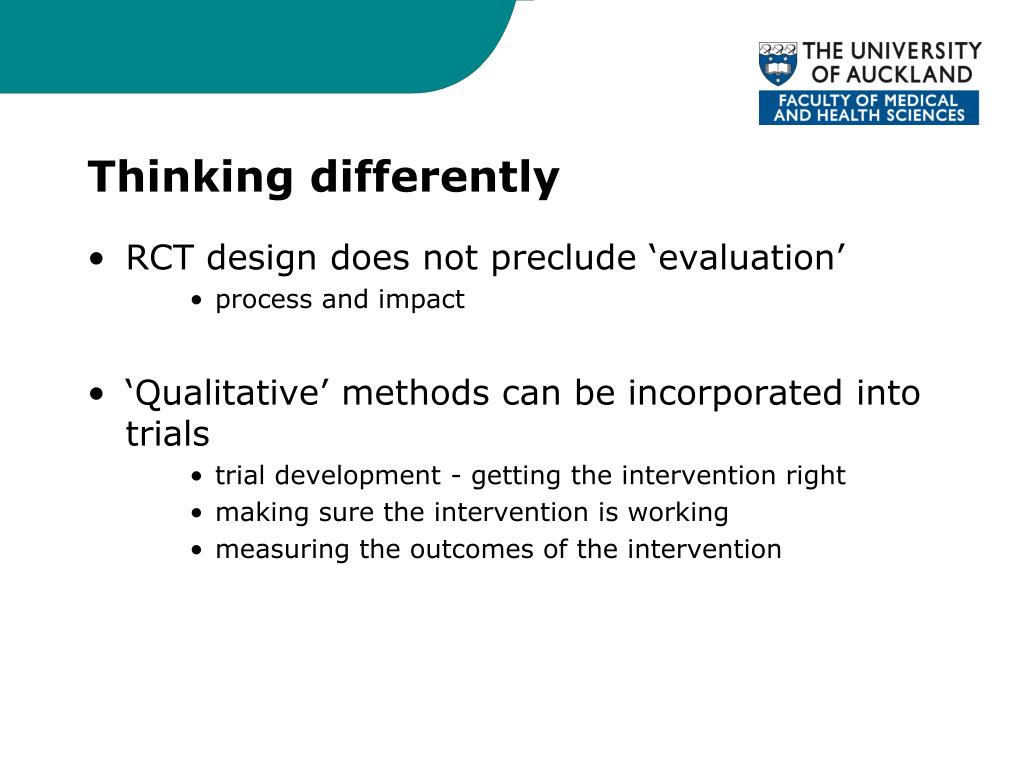 THE UNIVERSITY OF AUCKLAND
FACULTY OF MEDICAL AND HEALTH SCIENCES

Thinking differently

• RCT design does not preclude ‘evaluation’
  • process and impact

• ‘Qualitative’ methods can be incorporated into trials
  • trial development - getting the intervention right
  • making sure the intervention is working
  • measuring the outcomes of the intervention